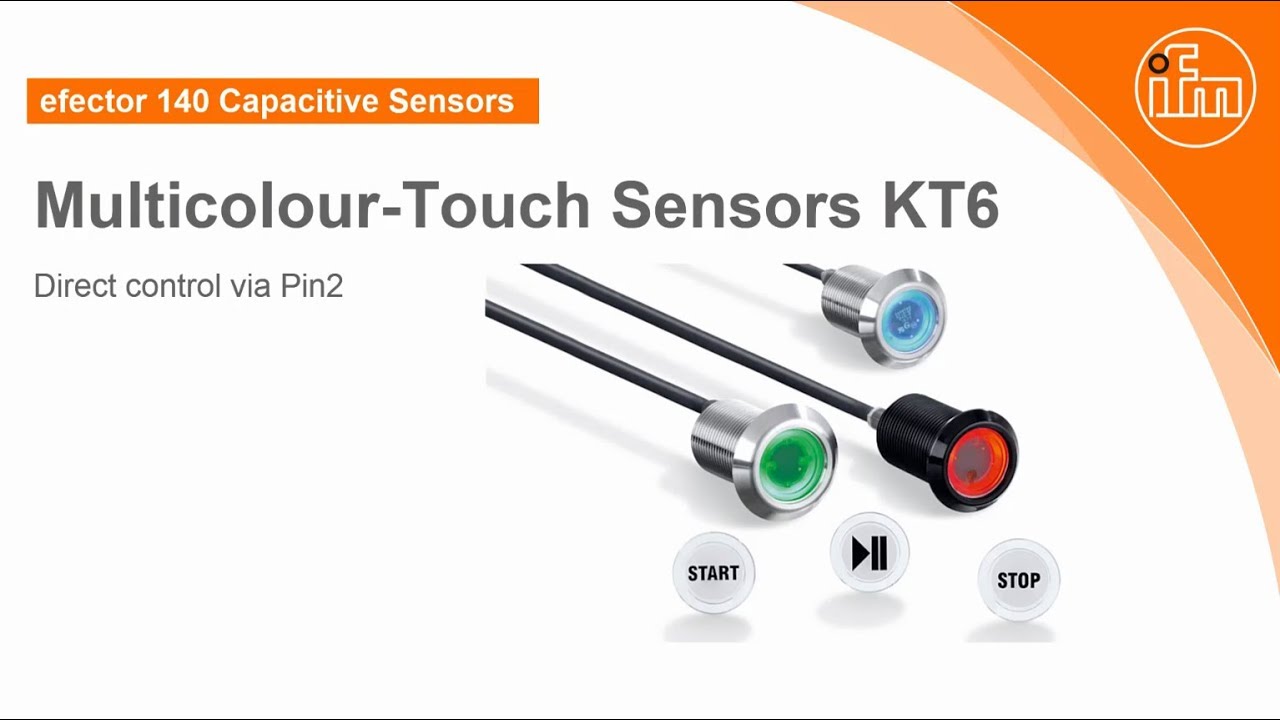 efector 140 Capacitive Sensors

ifm

Multicolour-Touch Sensors KT6

Direct control via Pin2

START

STOP